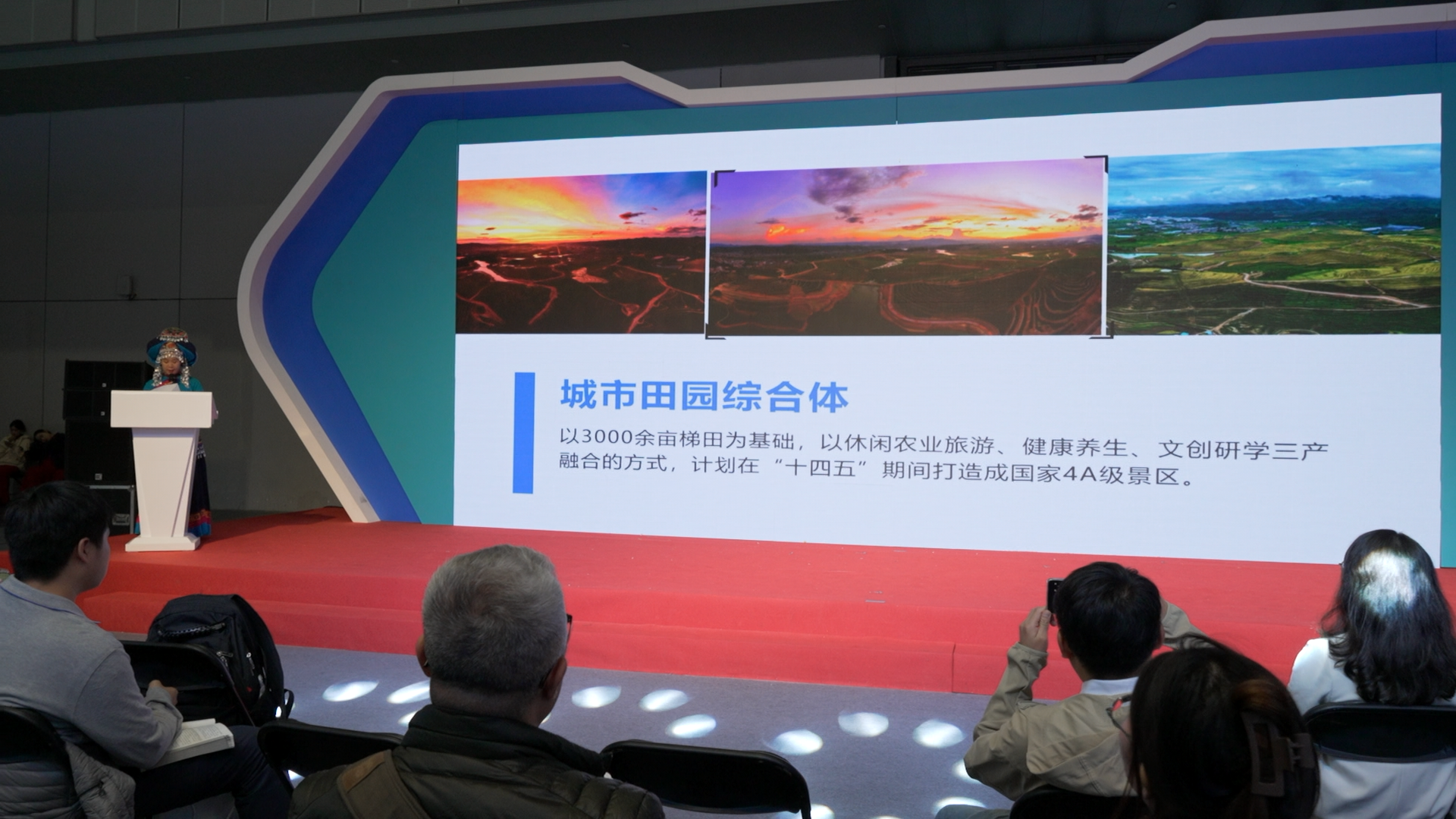 城市田园综合体

以3000余亩梯田为基础，以休闲农业旅游、健康养生、文创研学三产融合的方式，计划在“十四五”期间打造成国家4A级景区。